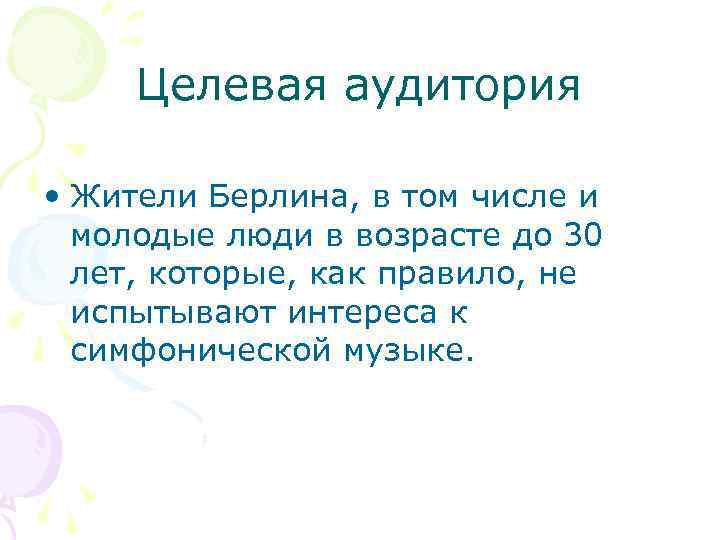 Целевая аудитория

• Жители Берлина, в том числе и молодые люди в возрасте до 30 лет, которые, как правило, не испытывают интереса к симфонической музыке.